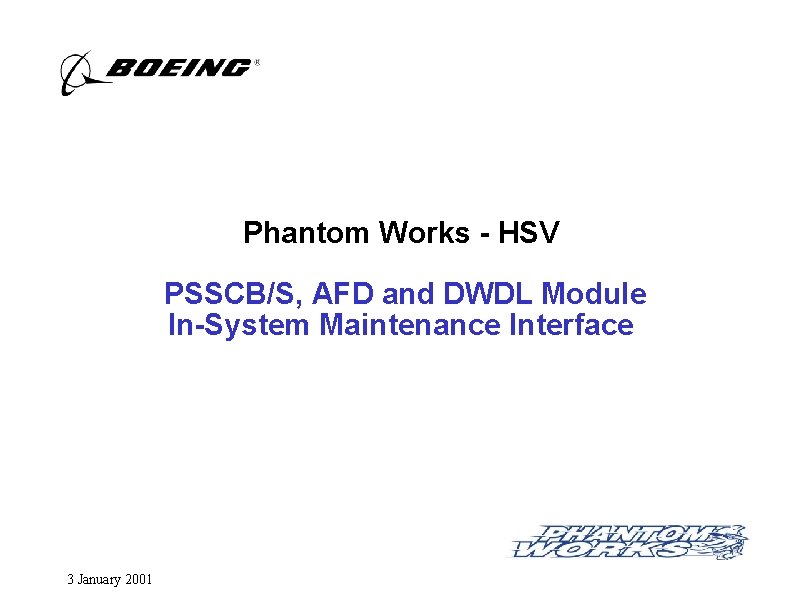 BOEING®

Phantom Works - HSV

PSSCB/S, AFD and DWDL Module In-System Maintenance Interface

PHANTOM WORKS

3 January 2001